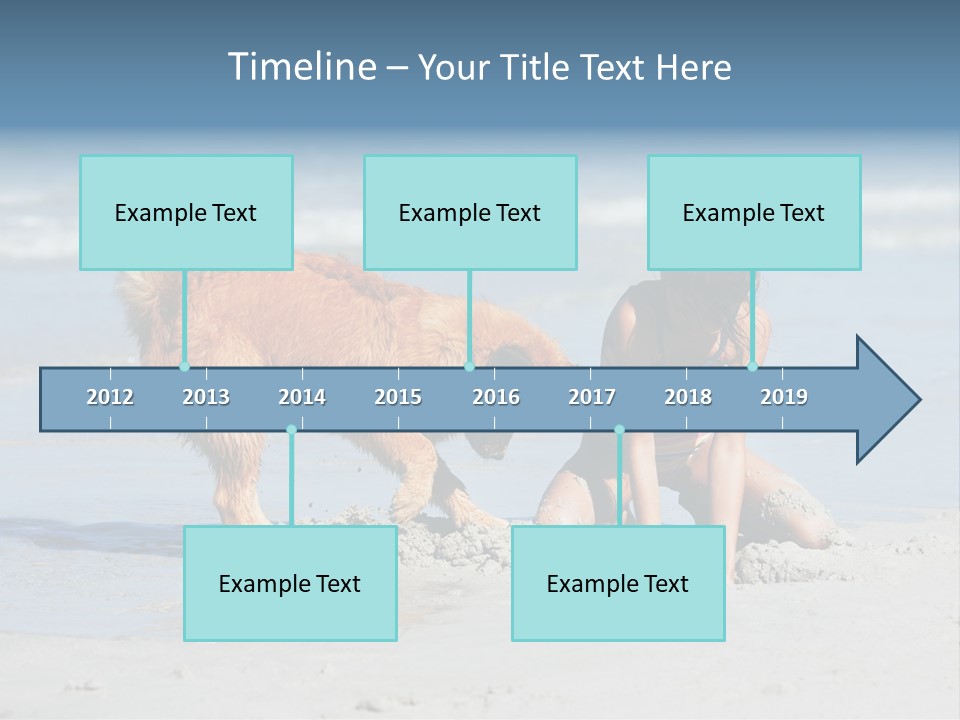 Timeline – Your Title Text Here

Example Text

Example Text

Example Text

2012 2013 2014 2015 2016 2017 2018 2019

Example Text

Example Text